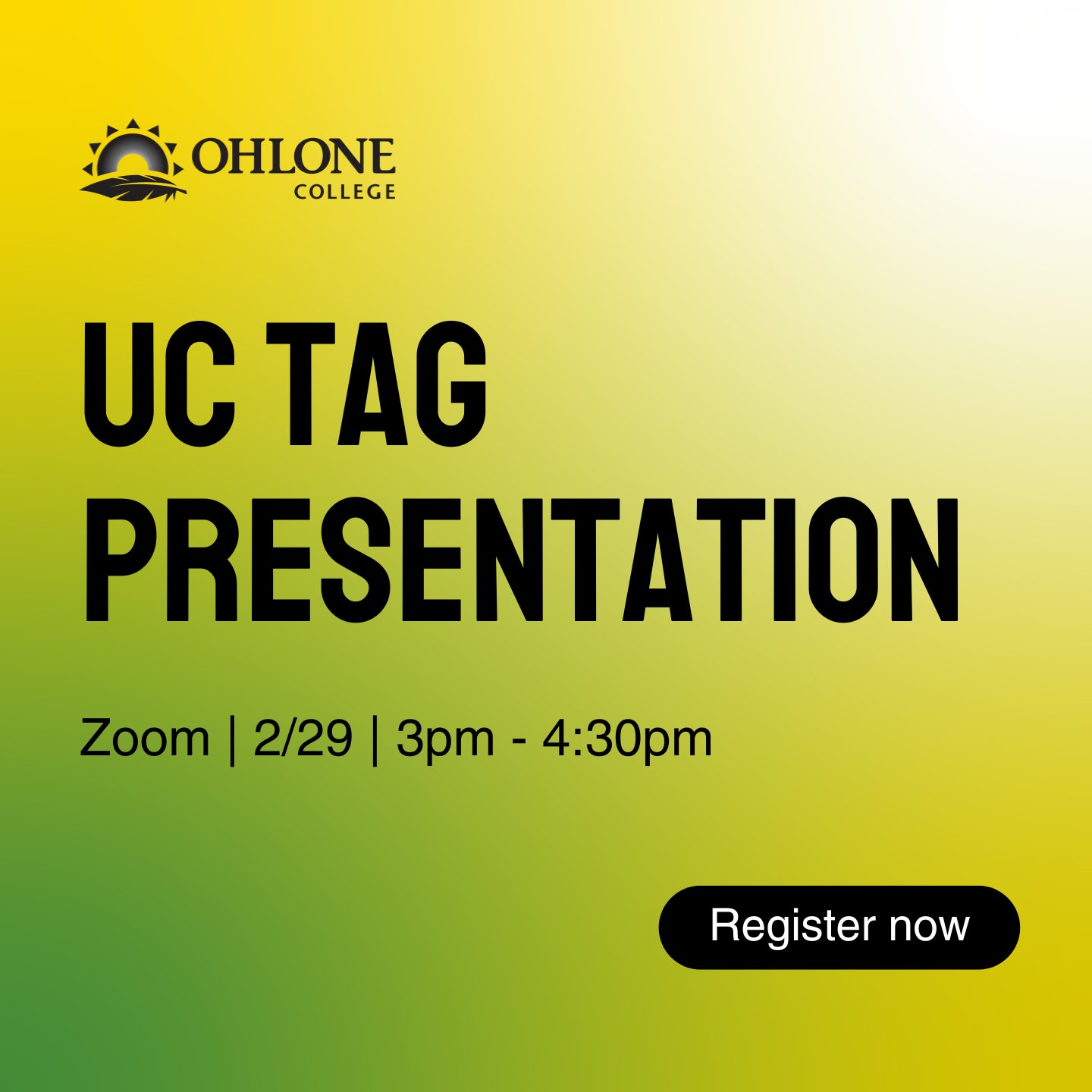 OHLONE
COLLEGE

UC TAG
PRESENTATION

Zoom | 2/29 | 3pm - 4:30pm

Register now